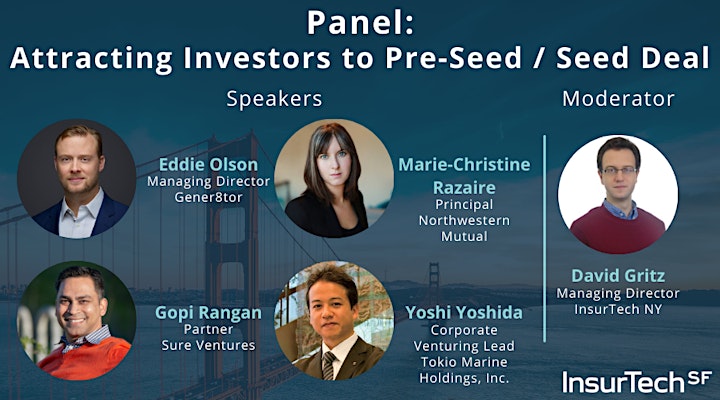 Panel:
Attracting Investors to Pre-Seed / Seed Deal

Speakers

Eddie Olson
Managing Director
Gener8tor

Marie-Christine Razaire
Principal
Northwestern Mutual

Gopi Rangan
Partner
Sure Ventures

Yoshi Yoshida
Corporate Venturing Lead
Tokio Marine Holdings, Inc.

Moderator

David Gritz
Managing Director
InsurTech NY

InsurTech SF